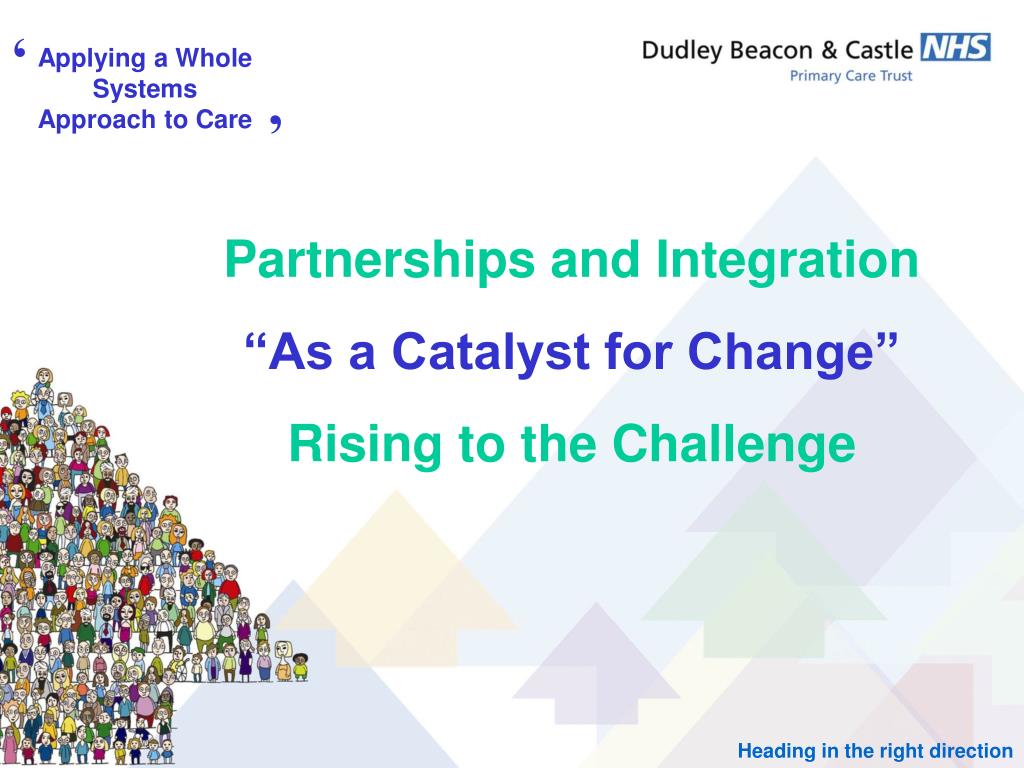 ‘ Applying a Whole Systems Approach to Care ’

Dudley Beacon & Castle NHS
Primary Care Trust

Partnerships and Integration

“As a Catalyst for Change”

Rising to the Challenge

Heading in the right direction